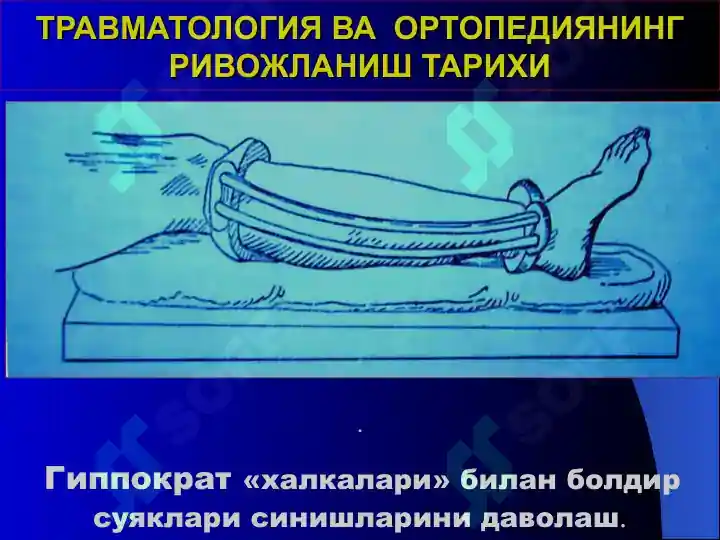 ТРАВМАТОЛОГИЯ ВА ОРТОПЕДИЯНИНГ РИВОЖЛАНИШ ТАРИХИ

Гиппократ «халкалари» билан болдир суяклари синишларини даволаш.